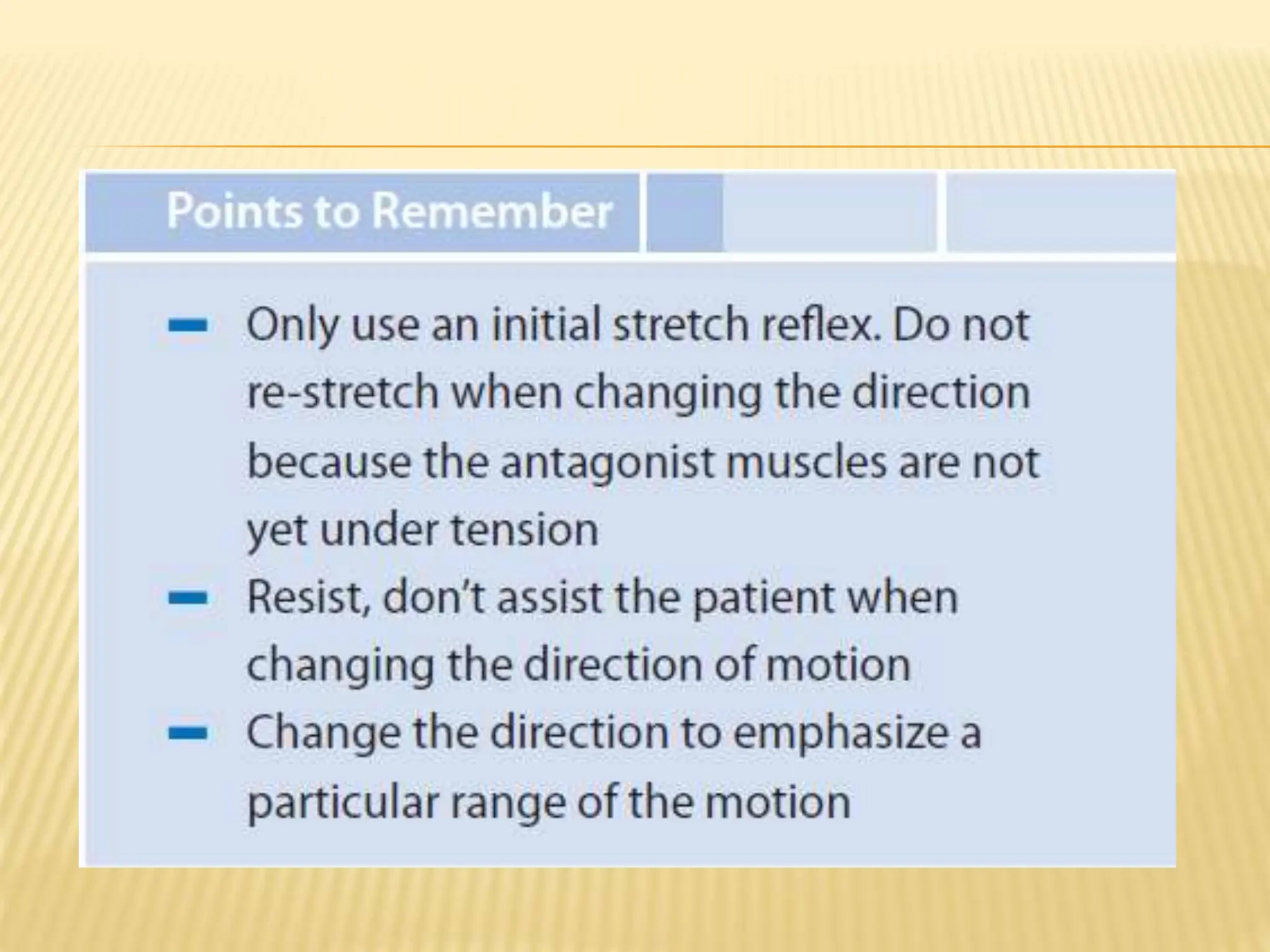 Points to Remember

– Only use an initial stretch reflex. Do not re-stretch when changing the direction because the antagonist muscles are not yet under tension

– Resist, don't assist the patient when changing the direction of motion

– Change the direction to emphasize a particular range of the motion